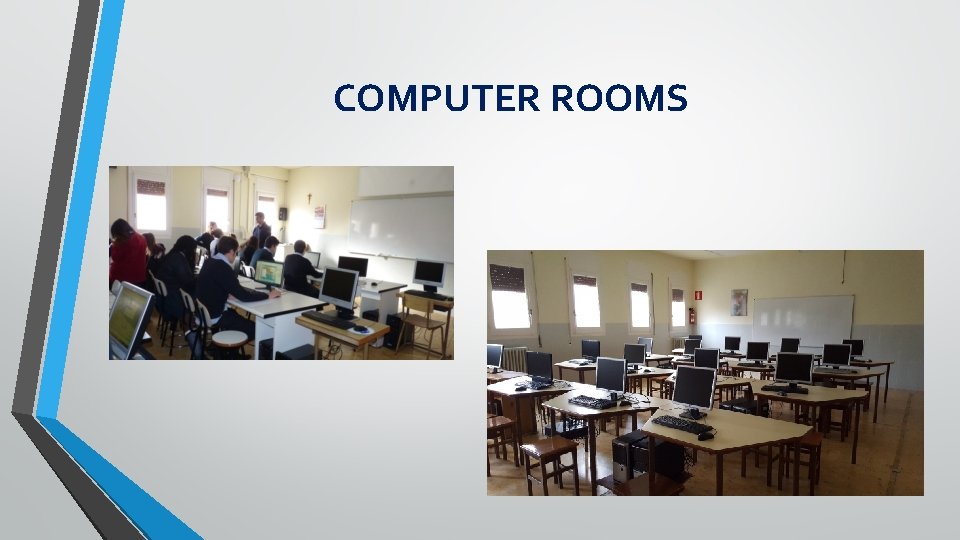 COMPUTER ROOMS